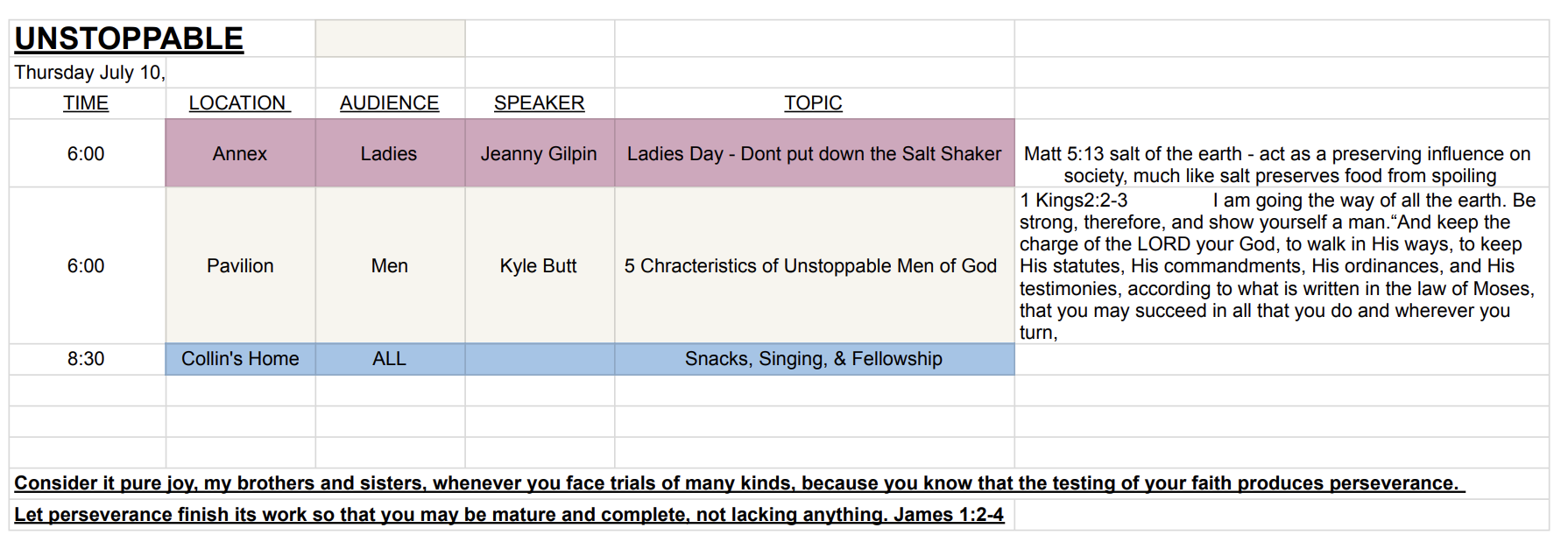 UNSTOPPABLE

Thursday July 10,

| TIME | LOCATION | AUDIENCE | SPEAKER | TOPIC | |
|---|---|---|---|---|---|
| 6:00 | Annex | Ladies | Jeanny Gilpin | Ladies Day - Dont put down the Salt Shaker | Matt 5:13 salt of the earth - act as a preserving influence on society, much like salt preserves food from spoiling |
| 6:00 | Pavilion | Men | Kyle Butt | 5 Chracteristics of Unstoppable Men of God | 1 Kings2:2-3 I am going the way of all the earth. Be strong, therefore, and show yourself a man.“And keep the charge of the LORD your God, to walk in His ways, to keep His statutes, His commandments, His ordinances, and His testimonies, according to what is written in the law of Moses, that you may succeed in all that you do and wherever you turn, |
| 8:30 | Collin's Home | ALL | | Snacks, Singing, & Fellowship | |

Consider it pure joy, my brothers and sisters, whenever you face trials of many kinds, because you know that the testing of your faith produces perseverance.

Let perseverance finish its work so that you may be mature and complete, not lacking anything. James 1:2-4